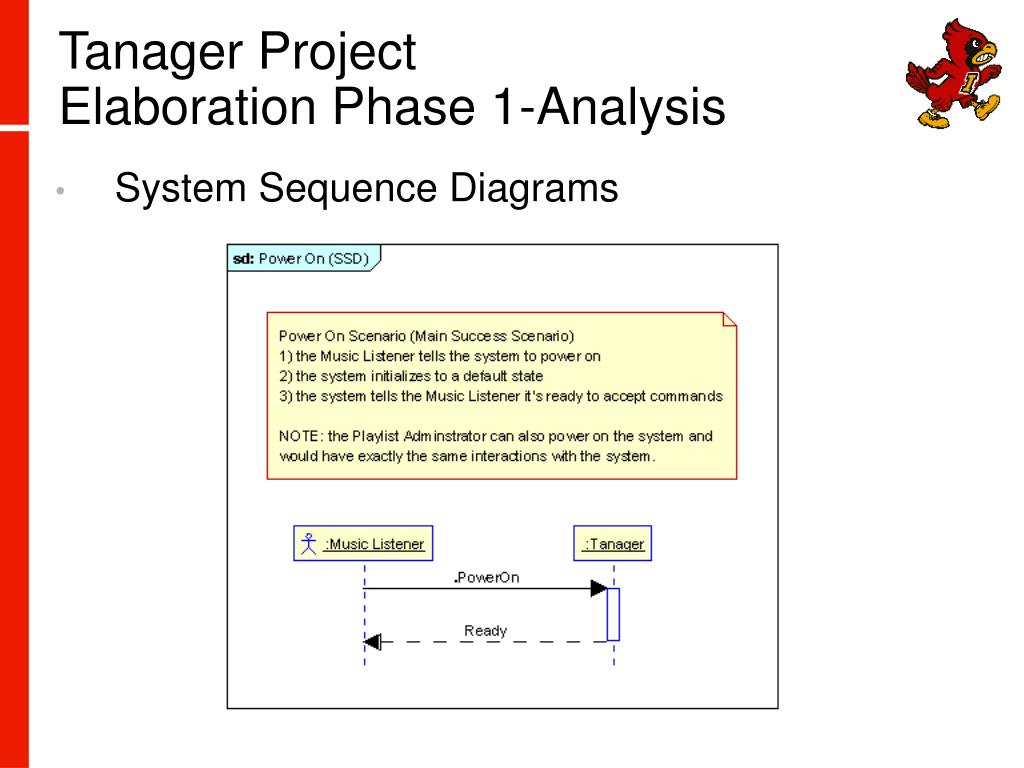 Tanager Project
Elaboration Phase 1-Analysis

• System Sequence Diagrams

sd: Power On (SSD)

Power On Scenario (Main Success Scenario)
1) the Music Listener tells the system to power on
2) the system initializes to a default state
3) the system tells the Music Listener it's ready to accept commands

NOTE: the Playlist Adminstrator can also power on the system and would have exactly the same interactions with the system.

:Music Listener

:Tanager

.PowerOn

Ready